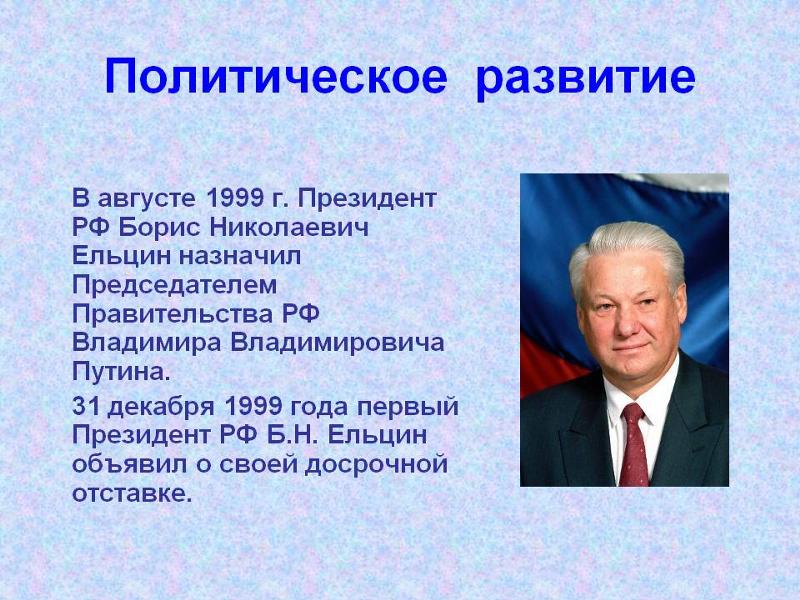 Политическое развитие

В августе 1999 г. Президент РФ Борис Николаевич Ельцин назначил Председателем Правительства РФ Владимира Владимировича Путина.

31 декабря 1999 года первый Президент РФ Б.Н. Ельцин объявил о своей досрочной отставке.